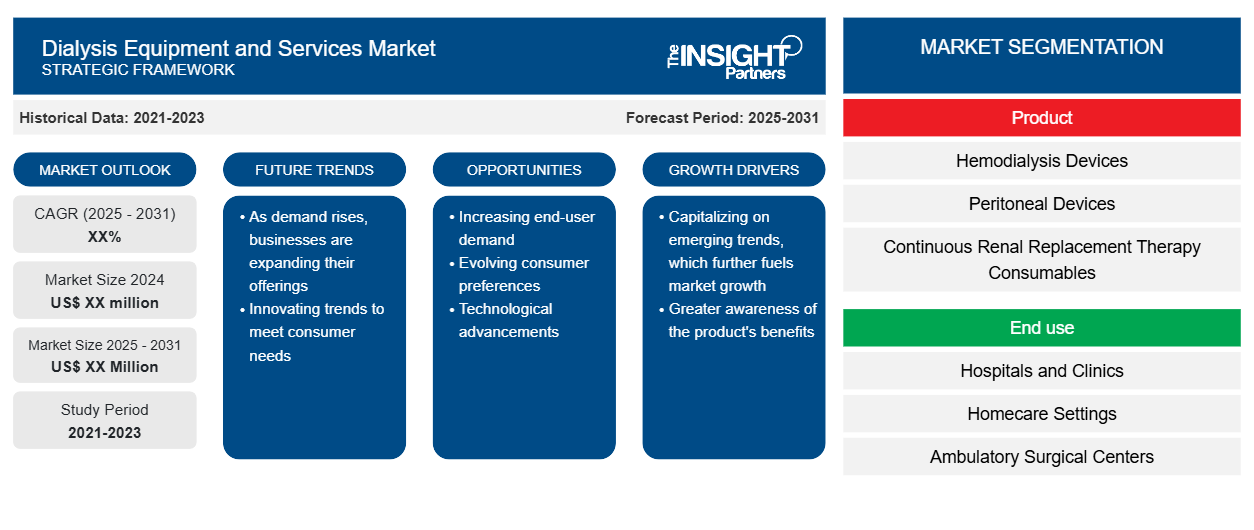 Dialysis Equipment and Services Market
STRATEGIC FRAMEWORK

The INSIGHT Partners

Historical Data: 2021-2023

Forecast Period: 2025-2031

MARKET OUTLOOK

CAGR (2025 - 2031)
XX%

Market Size 2024
US$ XX million

Market Size 2025 - 2031
US$ XX Million

Study Period
2021-2023

FUTURE TRENDS

• As demand rises, businesses are expanding their offerings
• Innovating trends to meet consumer needs

OPPORTUNITIES

• Increasing end-user demand
• Evolving consumer preferences
• Technological advancements

GROWTH DRIVERS

• Capitalizing on emerging trends, which further fuels market growth
• Greater awareness of the product's benefits

MARKET SEGMENTATION

Product

Hemodialysis Devices

Peritoneal Devices

Continuous Renal Replacement Therapy Consumables

End use

Hospitals and Clinics

Homecare Settings

Ambulatory Surgical Centers